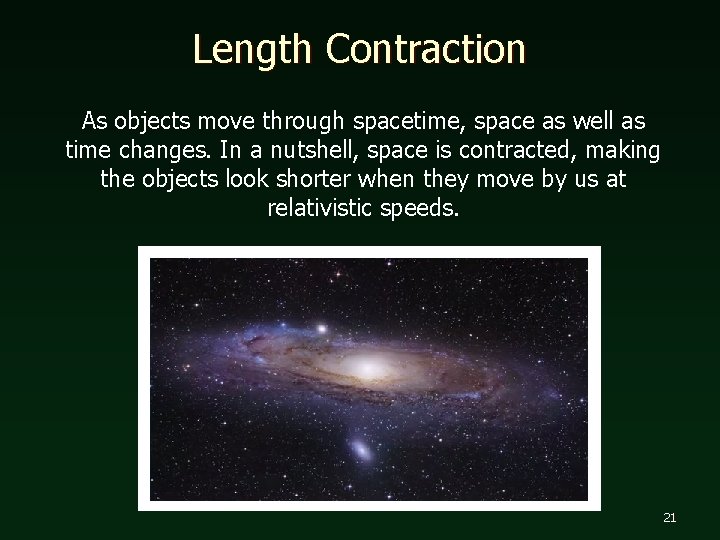 Length Contraction

As objects move through spacetime, space as well as time changes. In a nutshell, space is contracted, making the objects look shorter when they move by us at relativistic speeds.

21